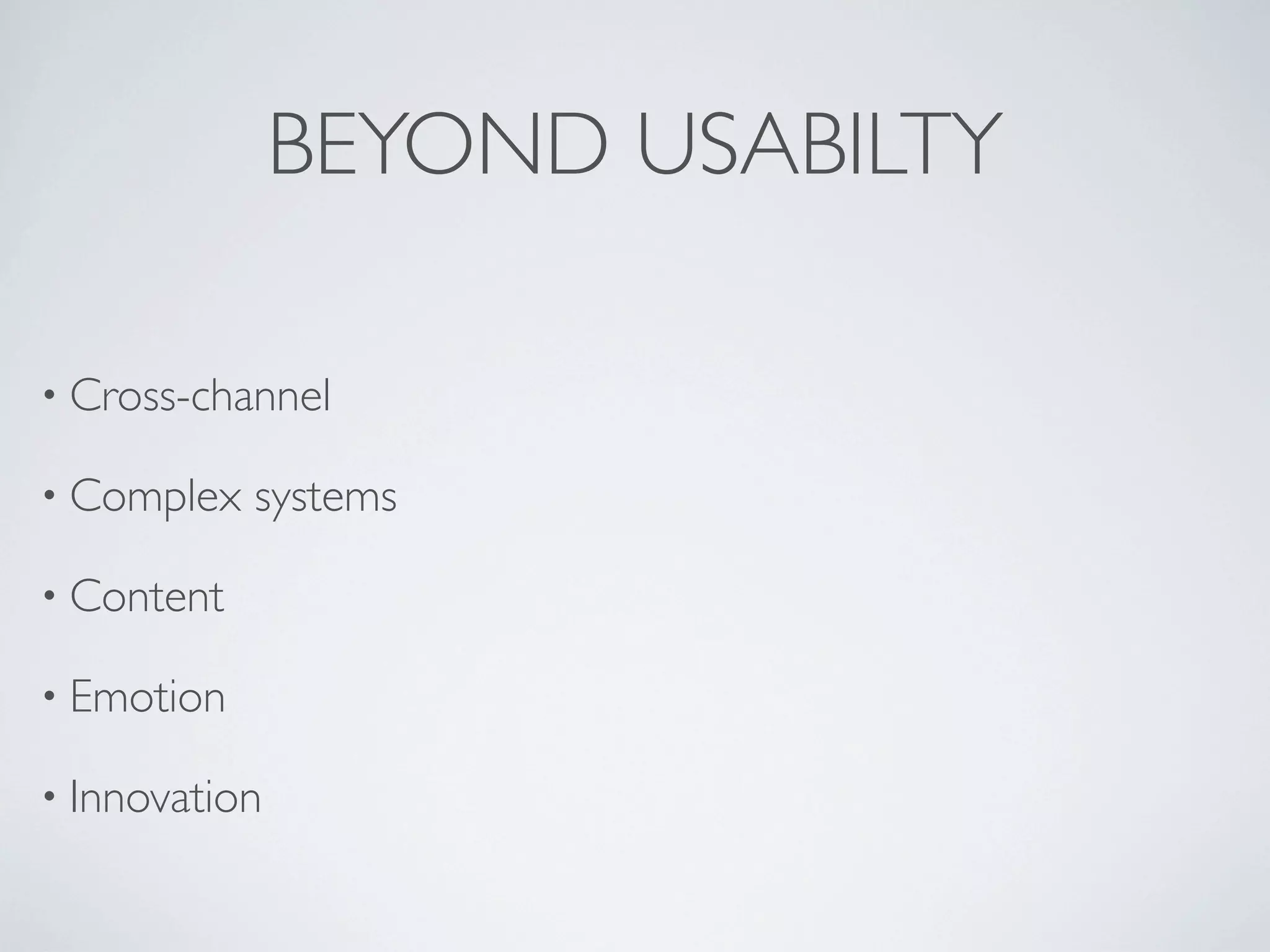 BEYOND USABILTY

• Cross-channel

• Complex systems

• Content

• Emotion

• Innovation